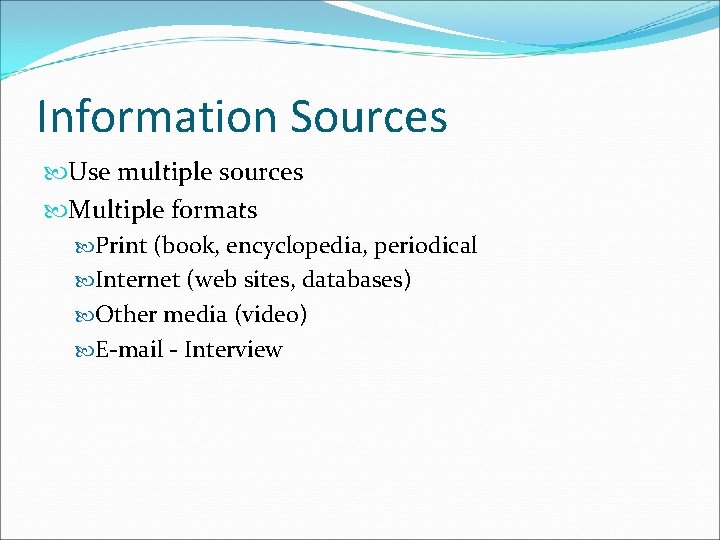 Information Sources

Use multiple sources

Multiple formats

Print (book, encyclopedia, periodical

Internet (web sites, databases)

Other media (video)

E-mail - Interview